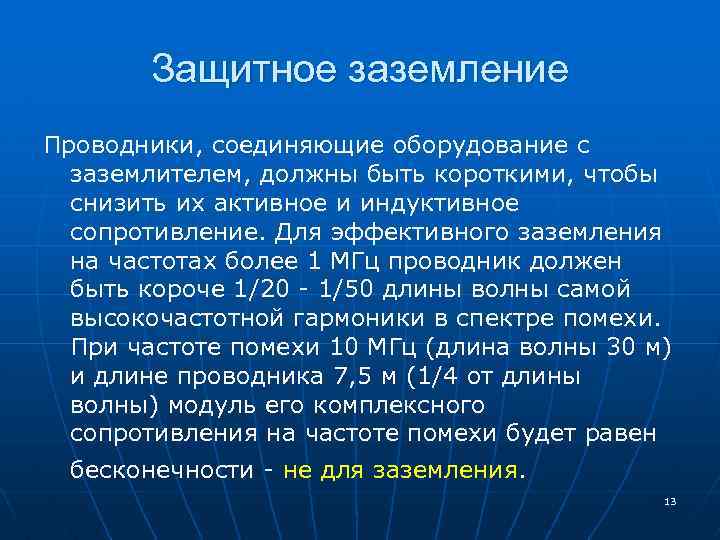 Защитное заземление

Проводники, соединяющие оборудование с заземлителем, должны быть короткими, чтобы снизить их активное и индуктивное сопротивление. Для эффективного заземления на частотах более 1 МГц проводник должен быть короче 1/20 - 1/50 длины волны самой высокочастотной гармоники в спектре помехи. При частоте помехи 10 МГц (длина волны 30 м) и длине проводника 7,5 м (1/4 от длины волны) модуль его комплексного сопротивления на частоте помехи будет равен бесконечности - не для заземления.

13